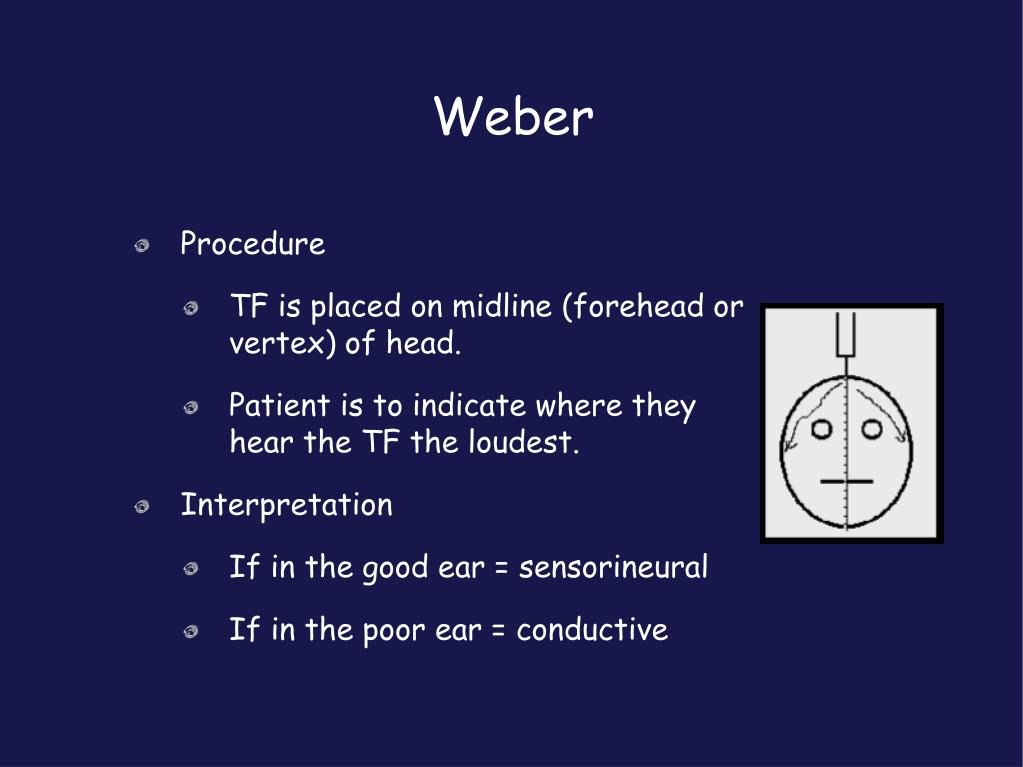 Weber

Procedure

TF is placed on midline (forehead or vertex) of head.

Patient is to indicate where they hear the TF the loudest.

Interpretation

If in the good ear = sensorineural

If in the poor ear = conductive